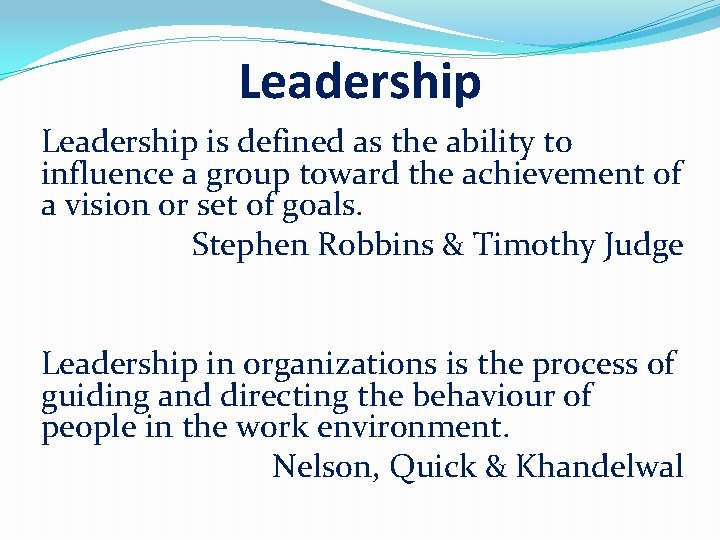 Leadership

Leadership is defined as the ability to influence a group toward the achievement of a vision or set of goals.

Stephen Robbins & Timothy Judge

Leadership in organizations is the process of guiding and directing the behaviour of people in the work environment.

Nelson, Quick & Khandelwal